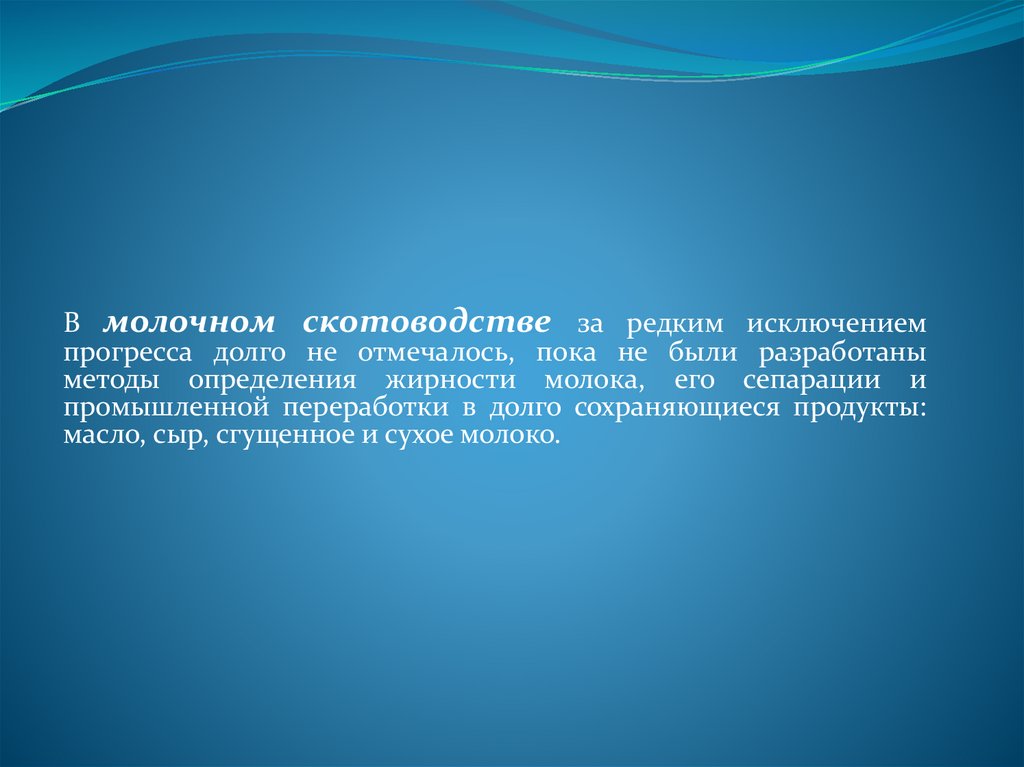 В молочном скотоводстве за редким исключением прогресса долго не отмечалось, пока не были разработаны методы определения жирности молока, его сепарации и промышленной переработки в долго сохраняющиеся продукты: масло, сыр, сгущенное и сухое молоко.